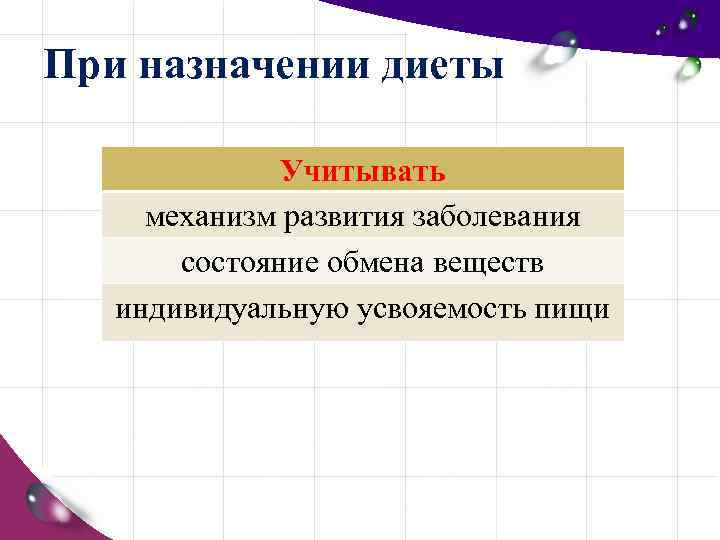 При назначении диеты

| Учитывать |
|---|
| механизм развития заболевания |
| состояние обмена веществ |
| индивидуальную усвояемость пищи |